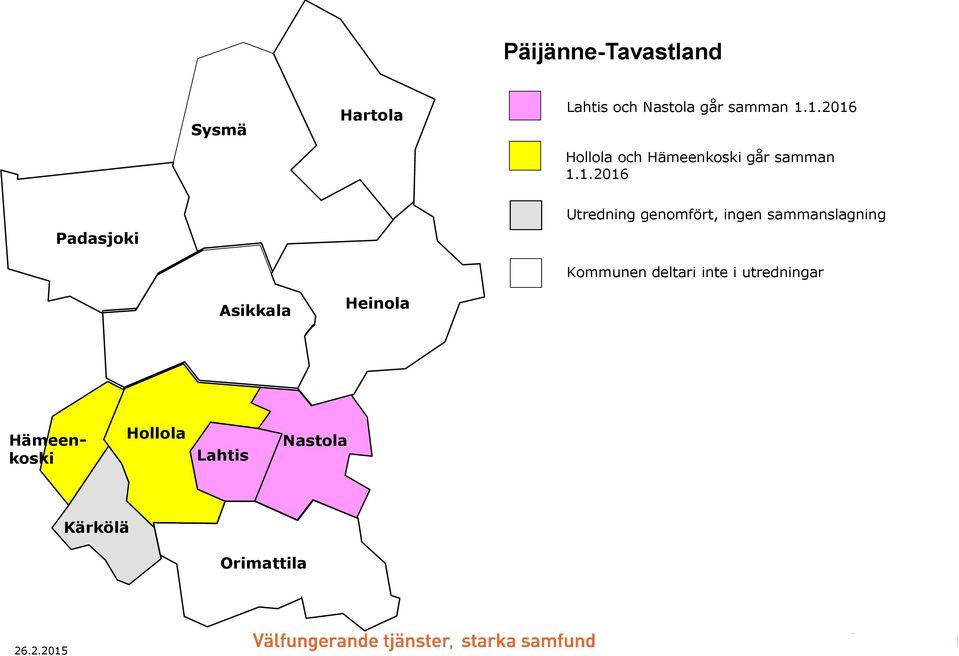 Päijänne-Tavastland

Lahtis och Nastola går samman 1.1.2016

Hollola och Hämeenkoski går samman 1.1.2016

Utredning genomfört, ingen sammanslagning

Kommunen deltari inte i utredningar

Sysmä

Hartola

Padasjoki

Asikkala

Heinola

Hämeenkoski

Hollola

Lahtis

Nastola

Kärkölä

Orimattila

26.2.2015

Välfungerande tjänster, starka samfund